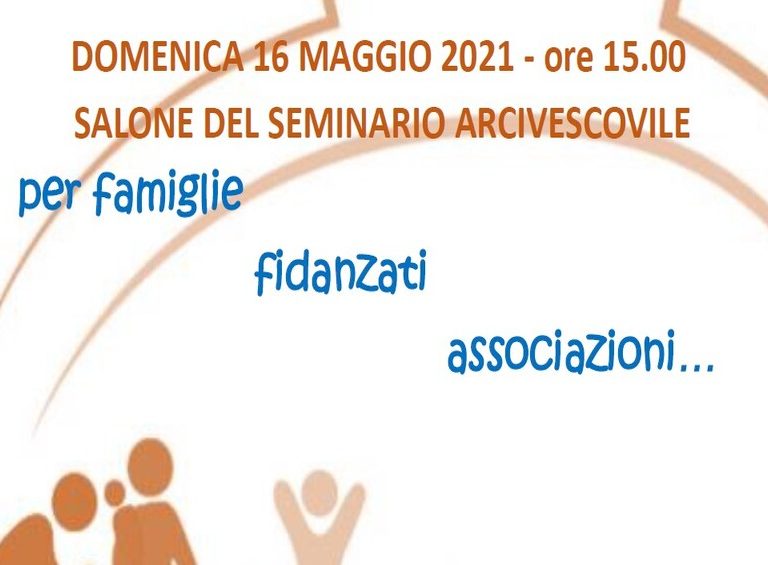 DOMENICA 16 MAGGIO 2021 - ore 15.00
SALONE DEL SEMINARIO ARCIVESCOVILE

per famiglie
fidanzati
associazioni...